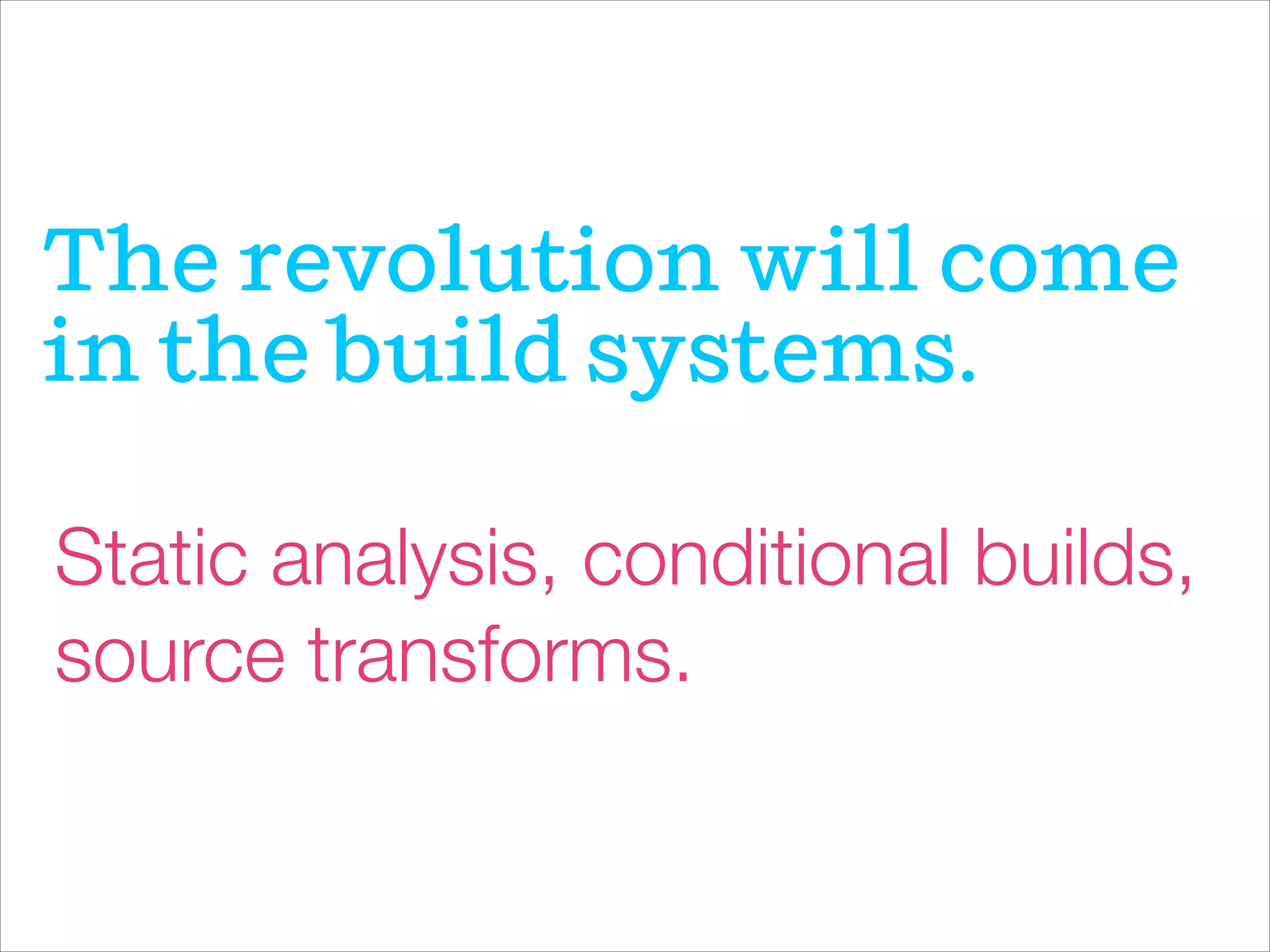 The revolution will come in the build systems.

Static analysis, conditional builds, source transforms.